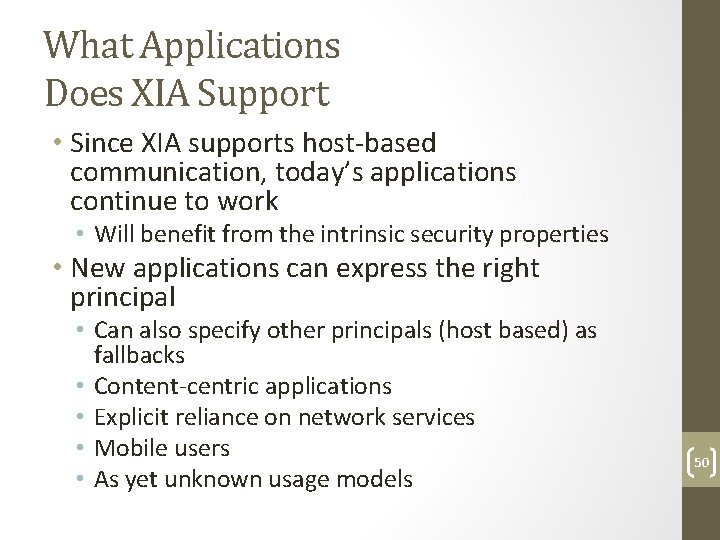 What Applications Does XIA Support

• Since XIA supports host-based communication, today's applications continue to work
  • Will benefit from the intrinsic security properties
• New applications can express the right principal
  • Can also specify other principals (host based) as fallbacks
  • Content-centric applications
  • Explicit reliance on network services
  • Mobile users
  • As yet unknown usage models

50